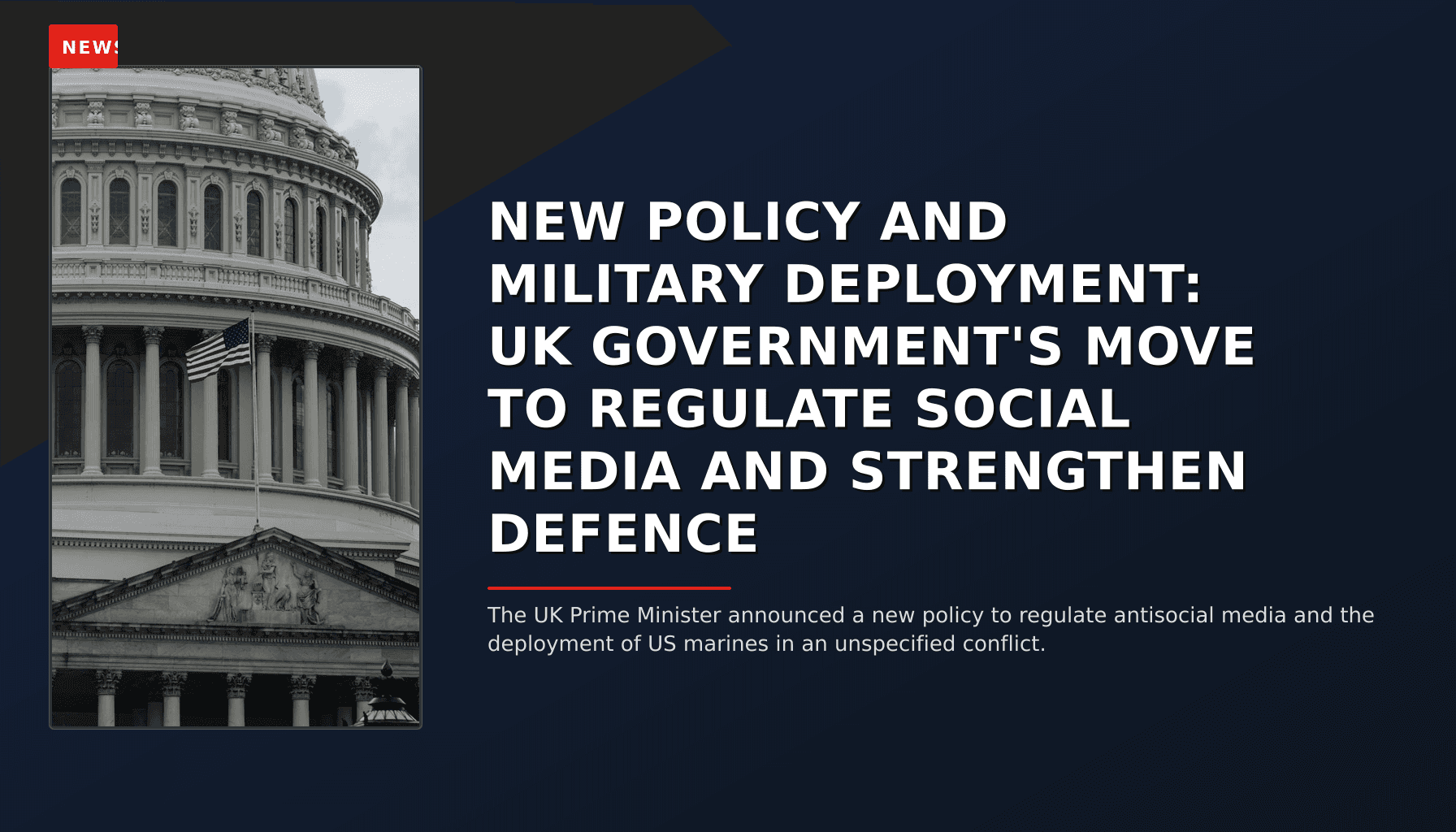 NEWS

NEW POLICY AND MILITARY DEPLOYMENT: UK GOVERNMENT'S MOVE TO REGULATE SOCIAL MEDIA AND STRENGTHEN DEFENCE

The UK Prime Minister announced a new policy to regulate antisocial media and the deployment of US marines in an unspecified conflict.